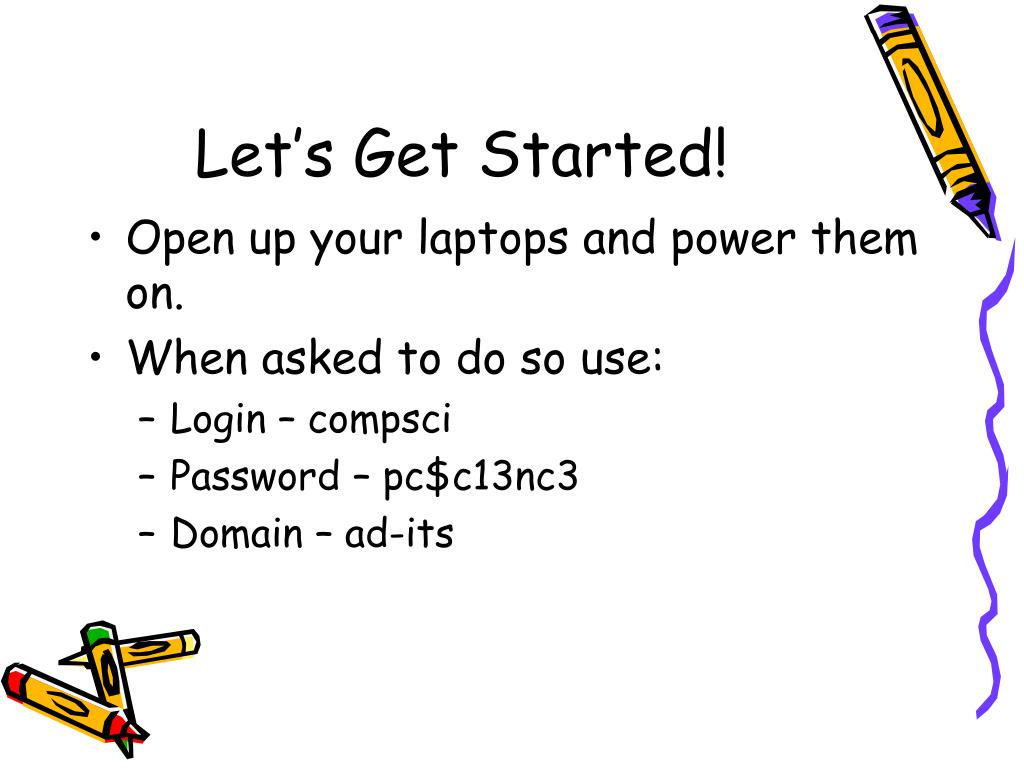 Let's Get Started!

• Open up your laptops and power them on.

• When asked to do so use:

– Login – compsci

– Password – pc\$c13nc3

– Domain – ad-its